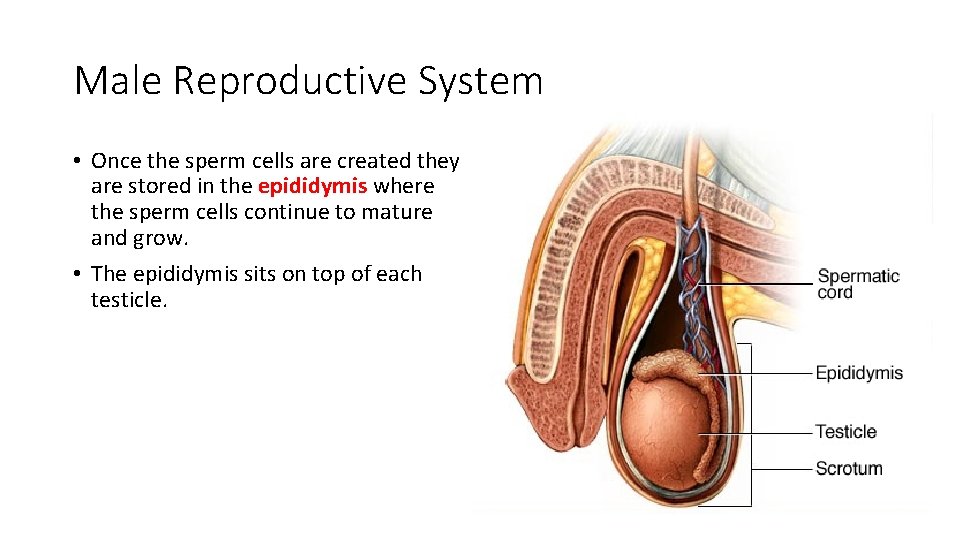 Male Reproductive System

• Once the sperm cells are created they are stored in the epididymis where the sperm cells continue to mature and grow.

• The epididymis sits on top of each testicle.

Spermatic cord

Epididymis

Testicle

Scrotum